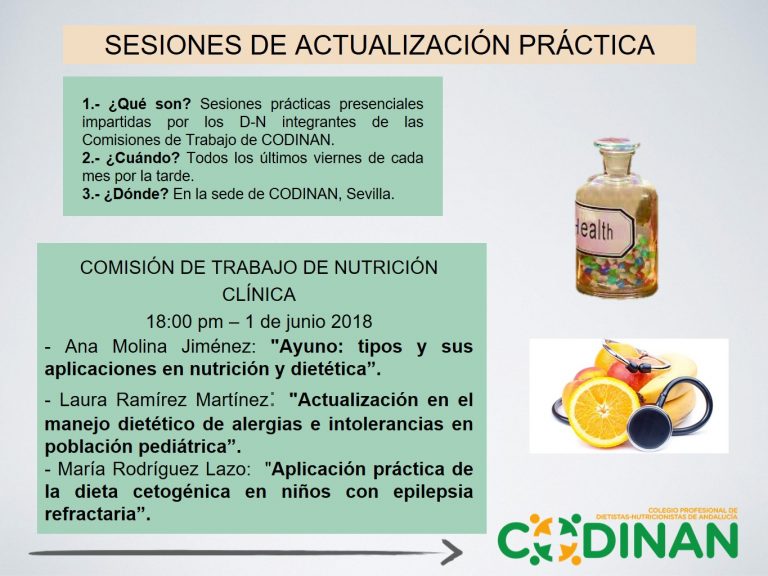 SESIONES DE ACTUALIZACIÓN PRÁCTICA

1.- ¿Qué son? Sesiones prácticas presenciales impartidas por los D-N integrantes de las Comisiones de Trabajo de CODINAN.
2.- ¿Cuándo? Todos los últimos viernes de cada mes por la tarde.
3.- ¿Dónde? En la sede de CODINAN, Sevilla.

Health

COMISIÓN DE TRABAJO DE NUTRICIÓN CLÍNICA
18:00 pm – 1 de junio 2018
- Ana Molina Jiménez: "Ayuno: tipos y sus aplicaciones en nutrición y dietética".
- Laura Ramírez Martínez: "Actualización en el manejo dietético de alergias e intolerancias en población pediátrica".
- María Rodríguez Lazo: "Aplicación práctica de la dieta cetogénica en niños con epilepsia refractaria".

COLEGIO PROFESIONAL DE DIETISTAS-NUTRICIONISTAS DE ANDALUCÍA
CODINAN